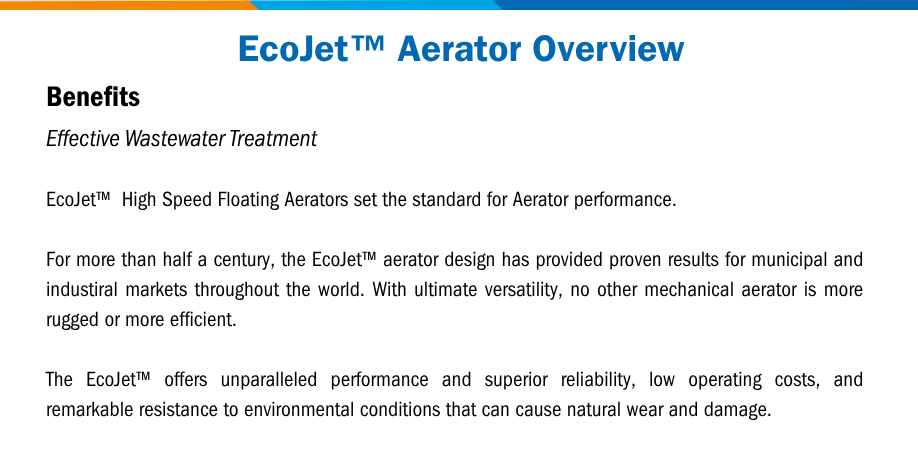 EcoJet™ Aerator Overview

Benefits

Effective Wastewater Treatment

EcoJet™ High Speed Floating Aerators set the standard for Aerator performance.

For more than half a century, the EcoJet™ aerator design has provided proven results for municipal and industiral markets throughout the world. With ultimate versatility, no other mechanical aerator is more rugged or more efficient.

The EcoJet™ offers unparalleled performance and superior reliability, low operating costs, and remarkable resistance to environmental conditions that can cause natural wear and damage.